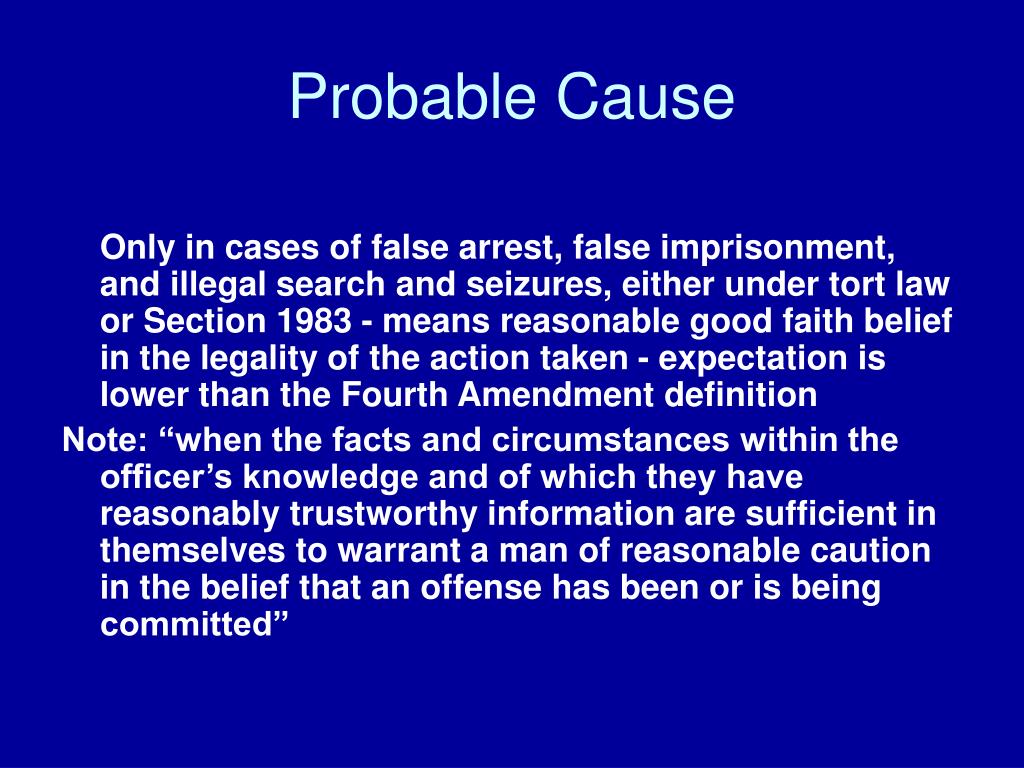 Probable Cause

Only in cases of false arrest, false imprisonment, and illegal search and seizures, either under tort law or Section 1983 - means reasonable good faith belief in the legality of the action taken - expectation is lower than the Fourth Amendment definition

Note: “when the facts and circumstances within the officer’s knowledge and of which they have reasonably trustworthy information are sufficient in themselves to warrant a man of reasonable caution in the belief that an offense has been or is being committed”